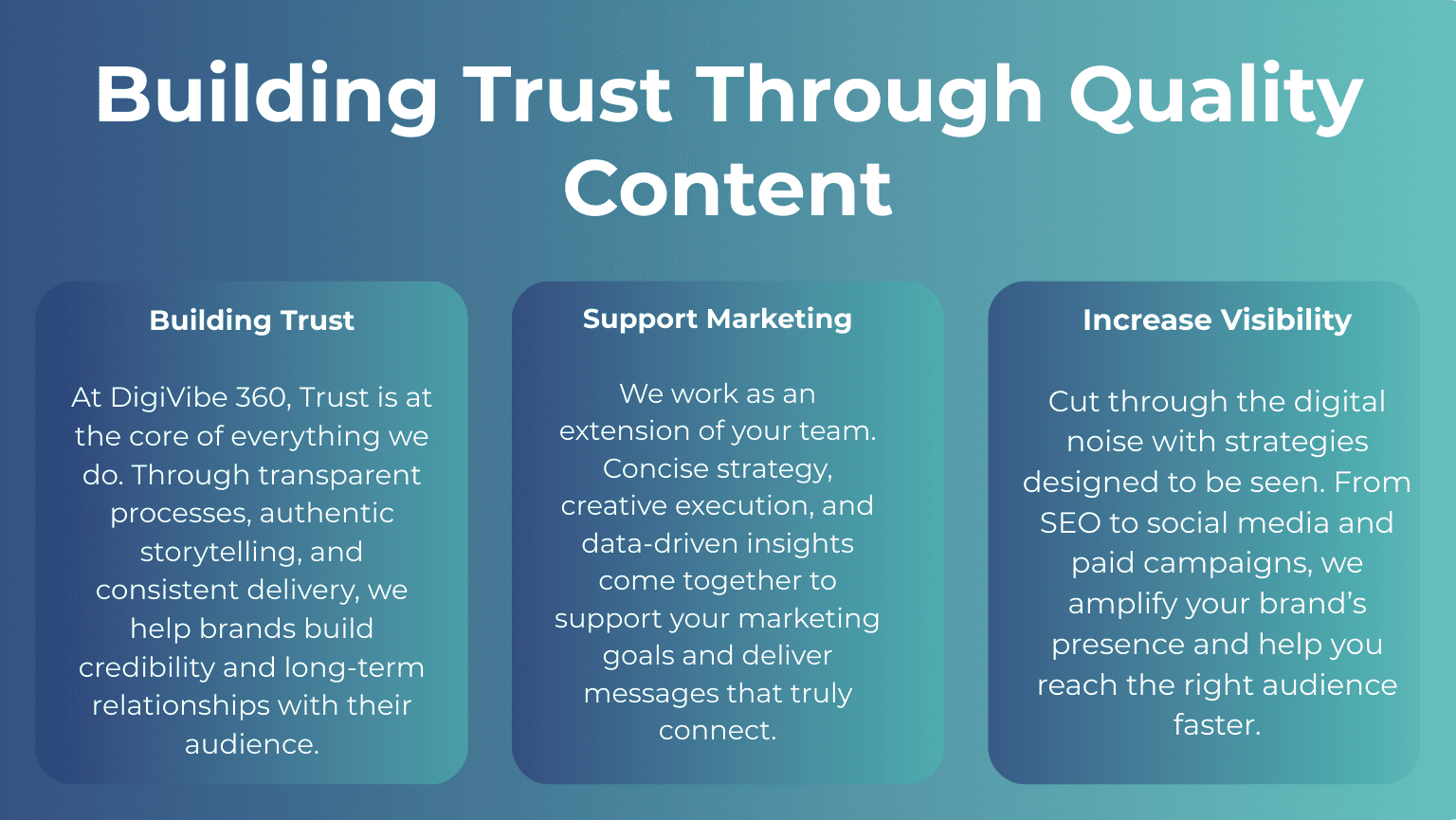 Building Trust Through Quality Content

Building Trust

At DigiVibe 360, Trust is at the core of everything we do. Through transparent processes, authentic storytelling, and consistent delivery, we help brands build credibility and long-term relationships with their audience.

Support Marketing

We work as an extension of your team. Concise strategy, creative execution, and data-driven insights come together to support your marketing goals and deliver messages that truly connect.

Increase Visibility

Cut through the digital noise with strategies designed to be seen. From SEO to social media and paid campaigns, we amplify your brand's presence and help you reach the right audience faster.